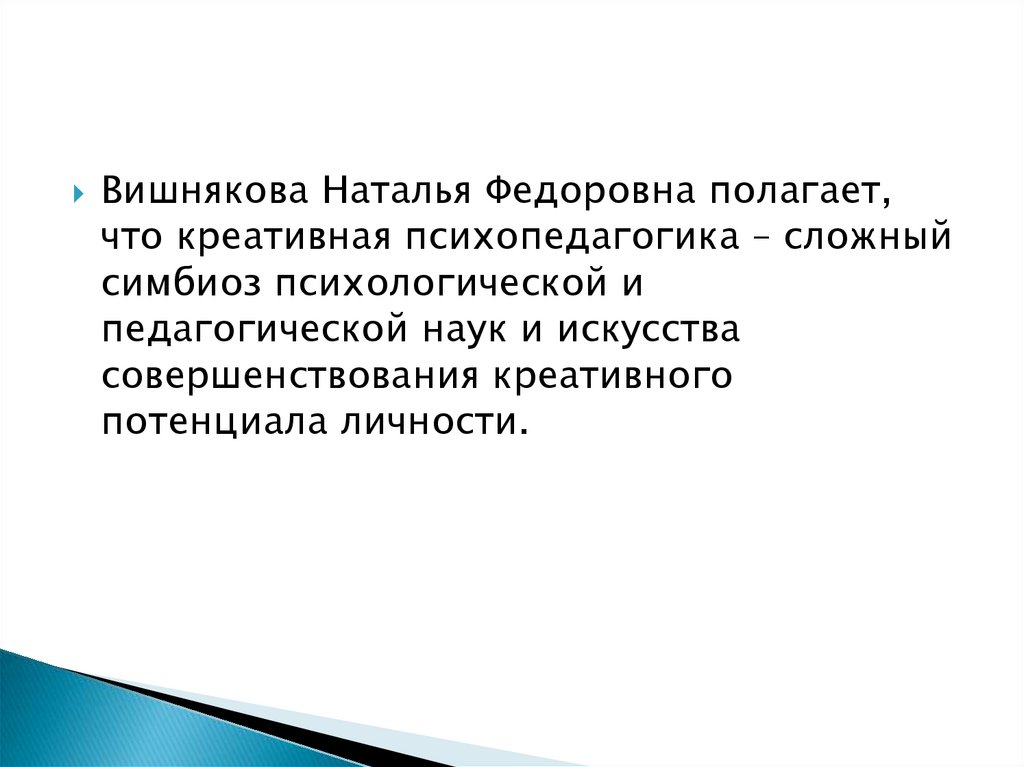 Вишнякова Наталья Федоровна полагает, что креативная психопедагогика – сложный симбиоз психологической и педагогической наук и искусства совершенствования креативного потенциала личности.